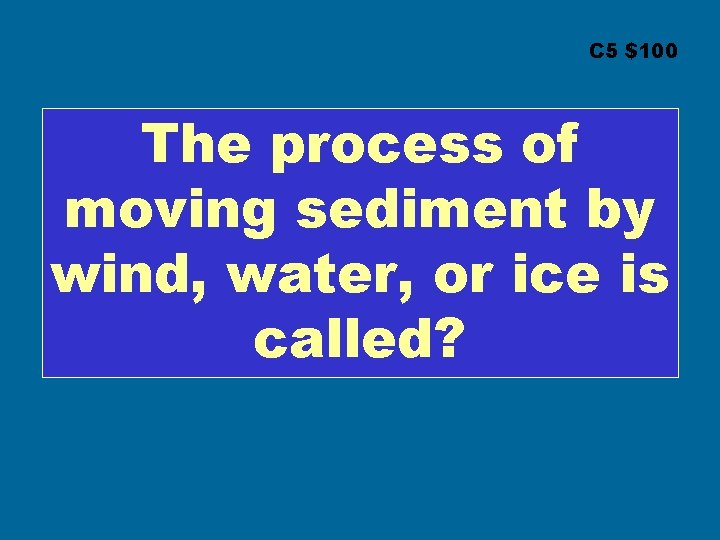 C5 \$100

The process of moving sediment by wind, water, or ice is called?